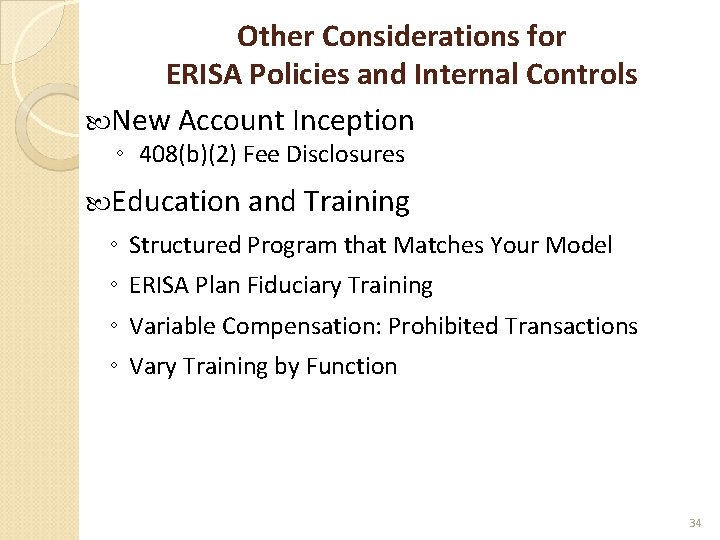 Other Considerations for
ERISA Policies and Internal Controls

New Account Inception
◦ 408(b)(2) Fee Disclosures

Education and Training
◦ Structured Program that Matches Your Model
◦ ERISA Plan Fiduciary Training
◦ Variable Compensation: Prohibited Transactions
◦ Vary Training by Function

34